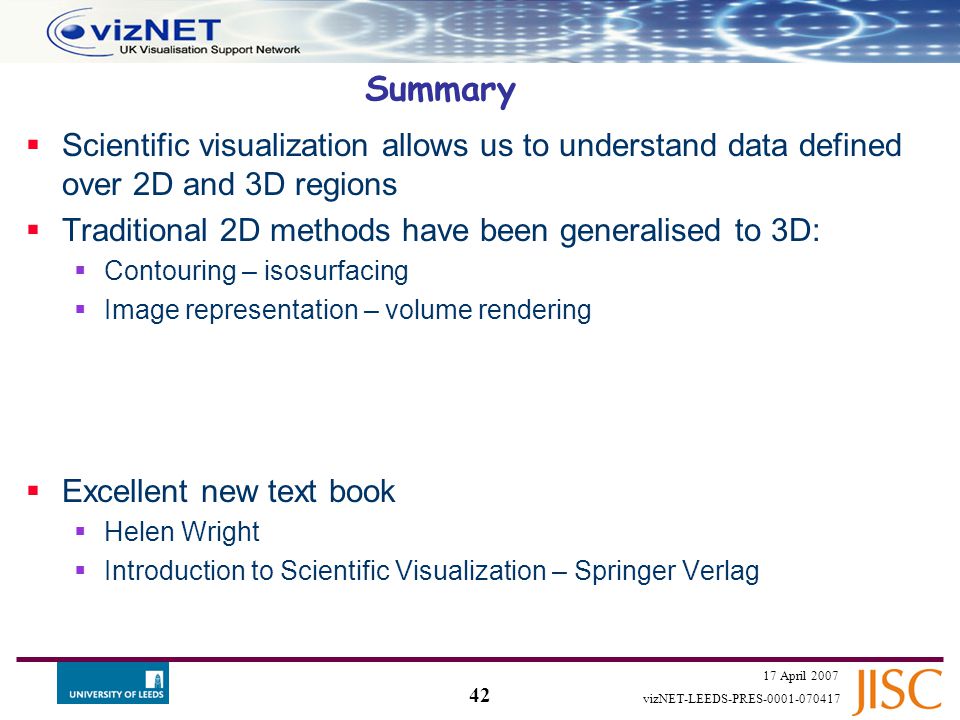 vizNET
UK Visualisation Support Network

Summary

▪ Scientific visualization allows us to understand data defined over 2D and 3D regions
▪ Traditional 2D methods have been generalised to 3D:
 ▪ Contouring – isosurfacing
 ▪ Image representation – volume rendering

▪ Excellent new text book
 ▪ Helen Wright
 ▪ Introduction to Scientific Visualization – Springer Verlag

UNIVERSITY OF LEEDS

42

17 April 2007
vizNET-LEEDS-PRES-0001-070417

JISC